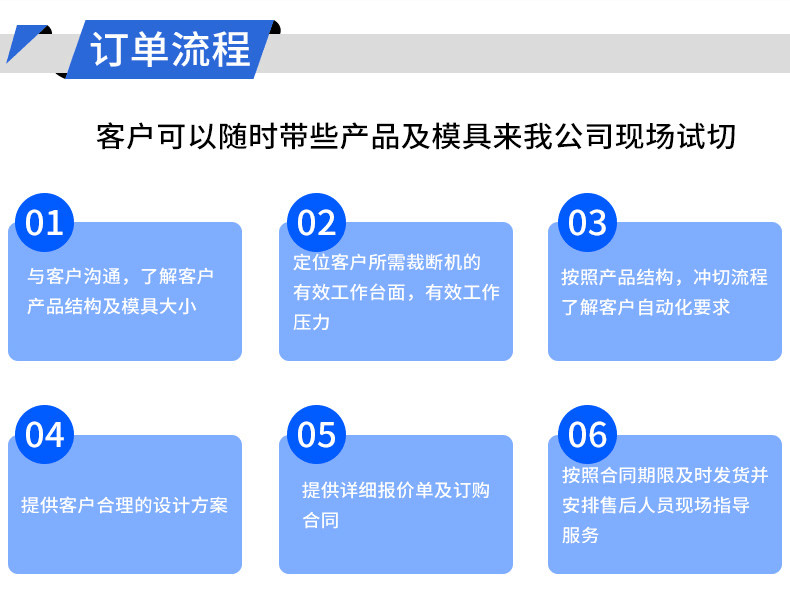 订单流程

客户可以随时带些产品及模具来我公司现场试切

01
与客户沟通，了解客户产品结构及模具大小

02
定位客户所需裁断机的有效工作台面，有效工作压力

03
按照产品结构，冲切流程了解客户自动化要求

04
提供客户合理的设计方案

05
提供详细报价单及订购合同

06
按照合同期限及时发货并安排售后人员现场指导服务